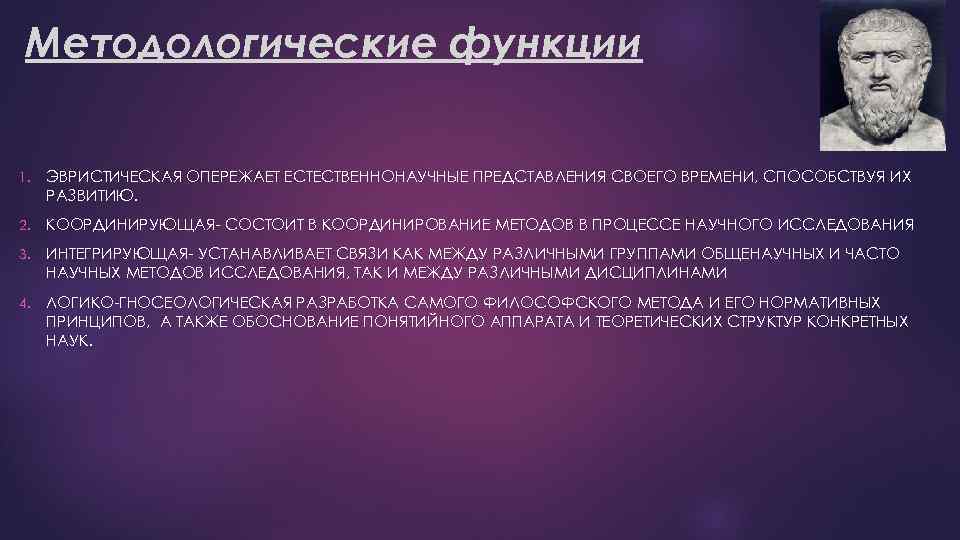 Методологические функции

1. ЭВРИСТИЧЕСКАЯ ОПЕРЕЖАЕТ ЕСТЕСТВЕННОНАУЧНЫЕ ПРЕДСТАВЛЕНИЯ СВОЕГО ВРЕМЕНИ, СПОСОБСТВУЯ ИХ РАЗВИТИЮ.

2. КООРДИНИРУЮЩАЯ- СОСТОИТ В КООРДИНИРОВАНИЕ МЕТОДОВ В ПРОЦЕССЕ НАУЧНОГО ИССЛЕДОВАНИЯ

3. ИНТЕГРИРУЮЩАЯ- УСТАНАВЛИВАЕТ СВЯЗИ КАК МЕЖДУ РАЗЛИЧНЫМИ ГРУППАМИ ОБЩЕНАУЧНЫХ И ЧАСТО НАУЧНЫХ МЕТОДОВ ИССЛЕДОВАНИЯ, ТАК И МЕЖДУ РАЗЛИЧНЫМИ ДИСЦИПЛИНАМИ

4. ЛОГИКО-ГНОСЕОЛОГИЧЕСКАЯ РАЗРАБОТКА САМОГО ФИЛОСОФСКОГО МЕТОДА И ЕГО НОРМАТИВНЫХ ПРИНЦИПОВ, А ТАКЖЕ ОБОСНОВАНИЕ ПОНЯТИЙНОГО АППАРАТА И ТЕОРЕТИЧЕСКИХ СТРУКТУР КОНКРЕТНЫХ НАУК.